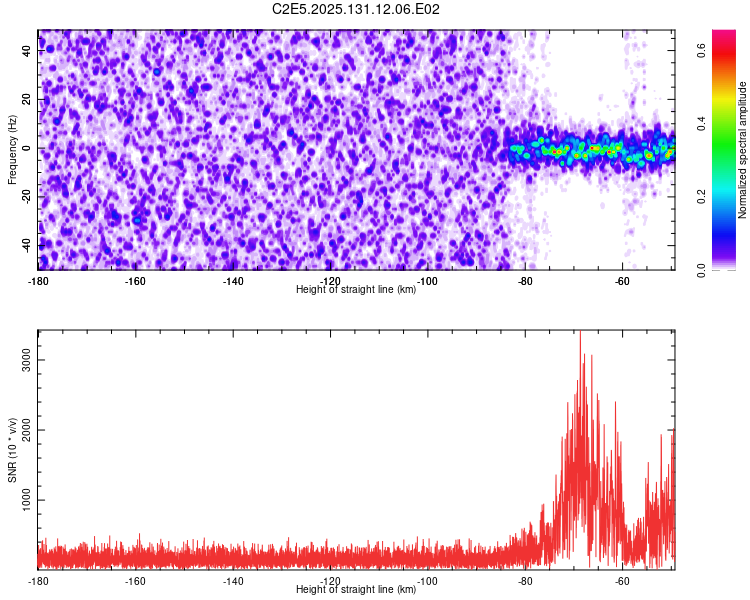 C2E5.2025.131.12.06.E02

Frequency (Hz)

40
20
0
-20
-40

-180 -160 -140 -120 -100 -80 -60

Height of straight line (km)

Normalized spectral amplitude

0.0 0.2 0.4 0.6

SNR (10 * v/v)

3000
2000
1000

-180 -160 -140 -120 -100 -80 -60

Height of straight line (km)